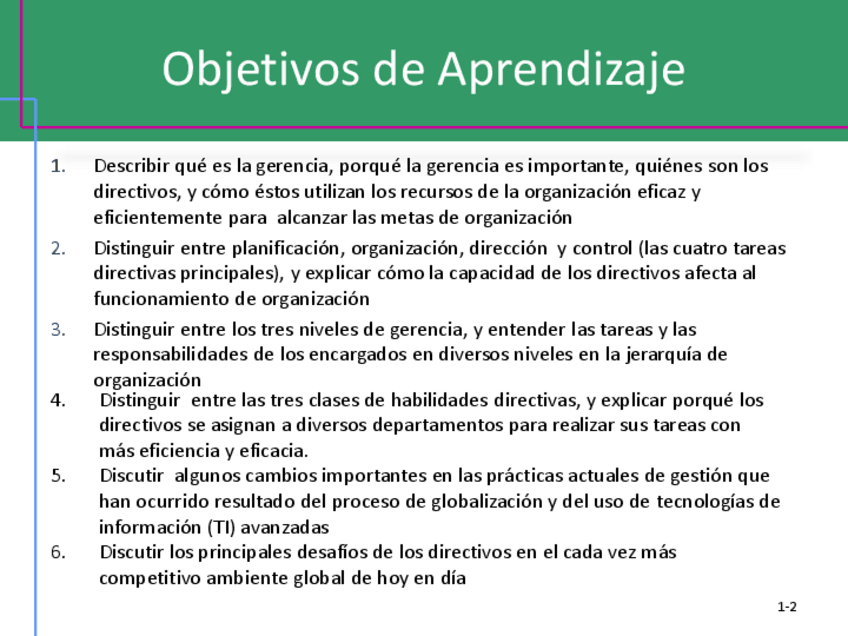 Objetivos de Aprendizaje

1. Describir qué es la gerencia, porqué la gerencia es importante, quiénes son los directivos, y cómo éstos utilizan los recursos de la organización eficaz y eficientemente para alcanzar las metas de organización

2. Distinguir entre planificación, organización, dirección y control (las cuatro tareas directivas principales), y explicar cómo la capacidad de los directivos afecta al funcionamiento de organización

3. Distinguir entre los tres niveles de gerencia, y entender las tareas y las responsabilidades de los encargados en diversos niveles en la jerarquía de organización

4. Distinguir entre las tres clases de habilidades directivas, y explicar porqué los directivos se asignan a diversos departamentos para realizar sus tareas con más eficiencia y eficacia.

5. Discutir algunos cambios importantes en las prácticas actuales de gestión que han ocurrido resultado del proceso de globalización y del uso de tecnologías de información (TI) avanzadas

6. Discutir los principales desafíos de los directivos en el cada vez más competitivo ambiente global de hoy en día

1-2